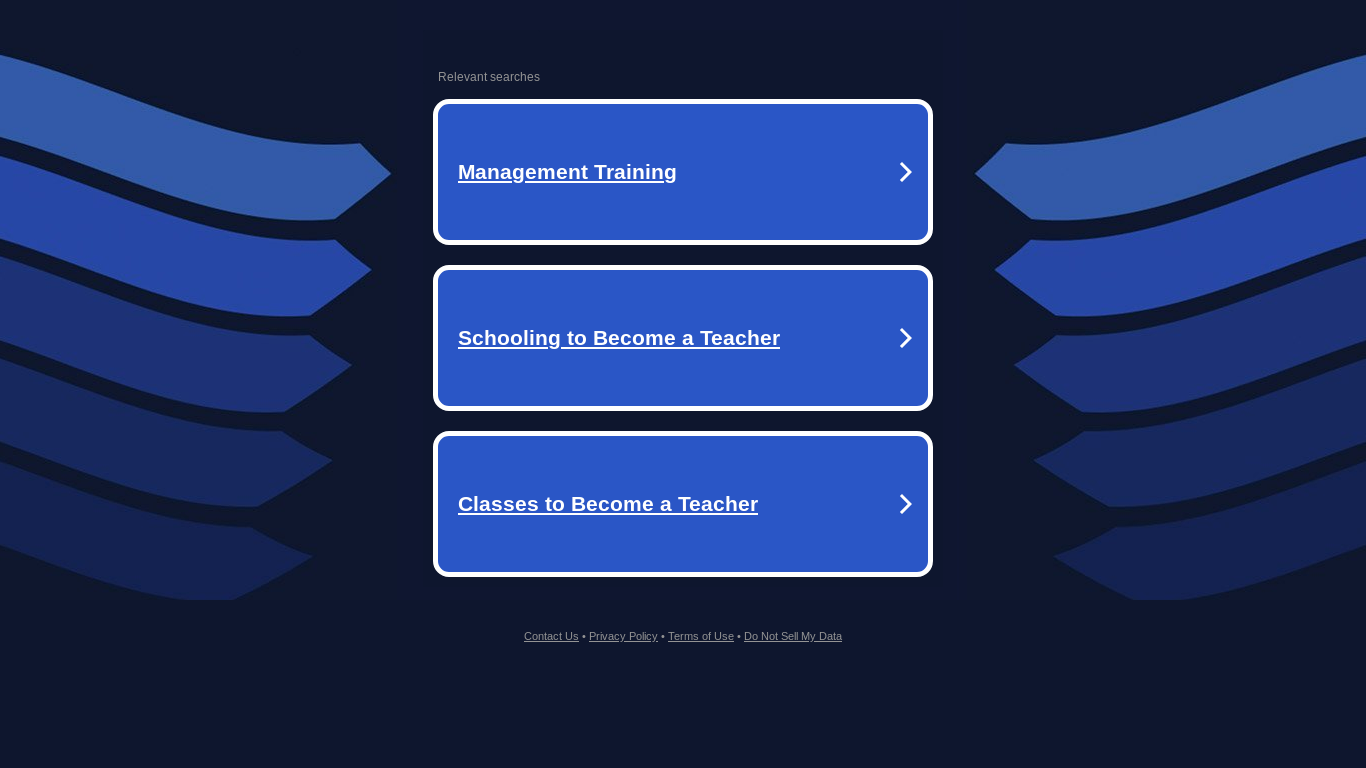 Relevant searches

Management Training

Schooling to Become a Teacher

Classes to Become a Teacher

Contact Us • Privacy Policy • Terms of Use • Do Not Sell My Data